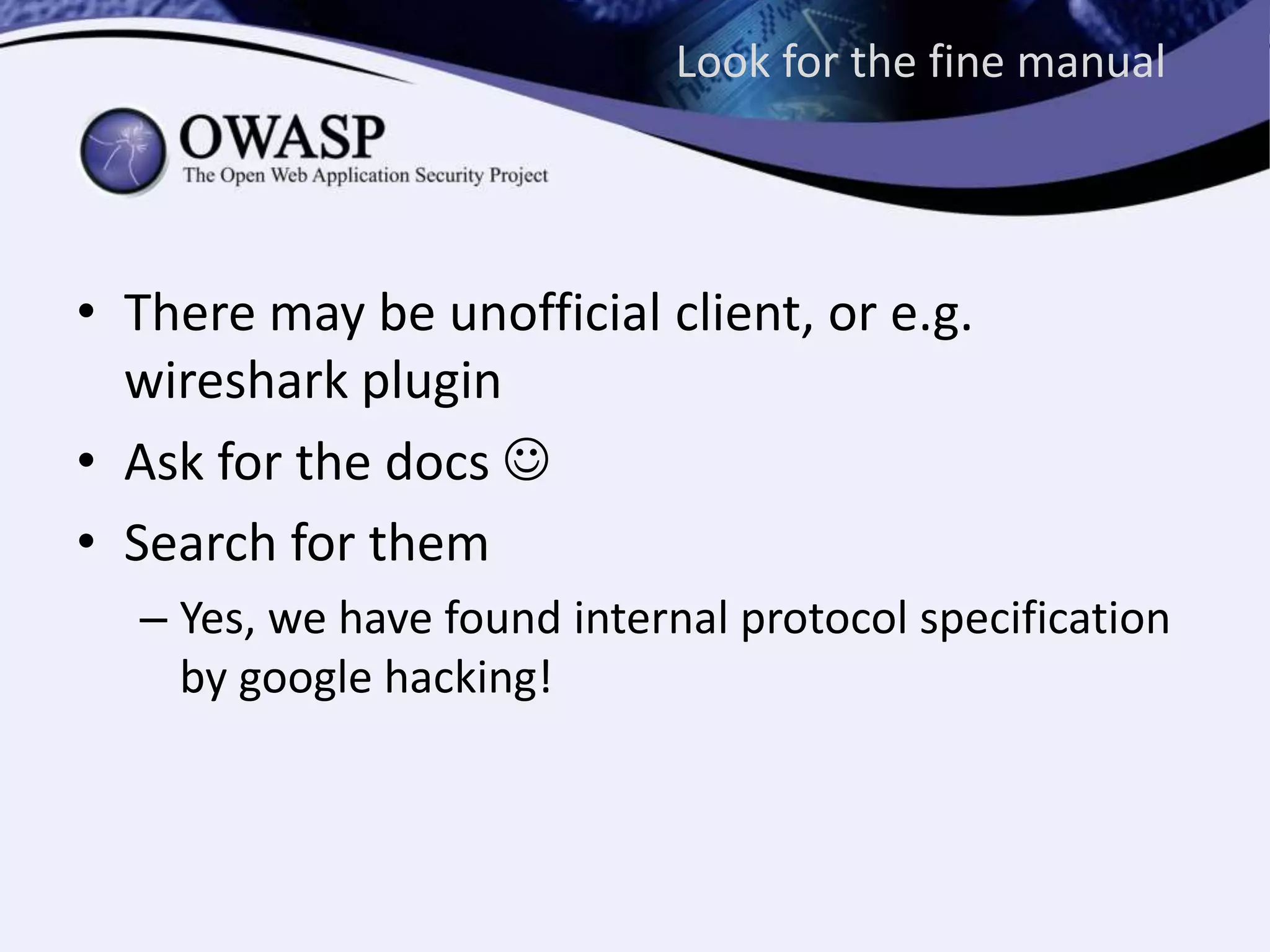 Look for the fine manual

OWASP
The Open Web Application Security Project

• There may be unofficial client, or e.g. wireshark plugin
• Ask for the docs ☺
• Search for them
– Yes, we have found internal protocol specification by google hacking!